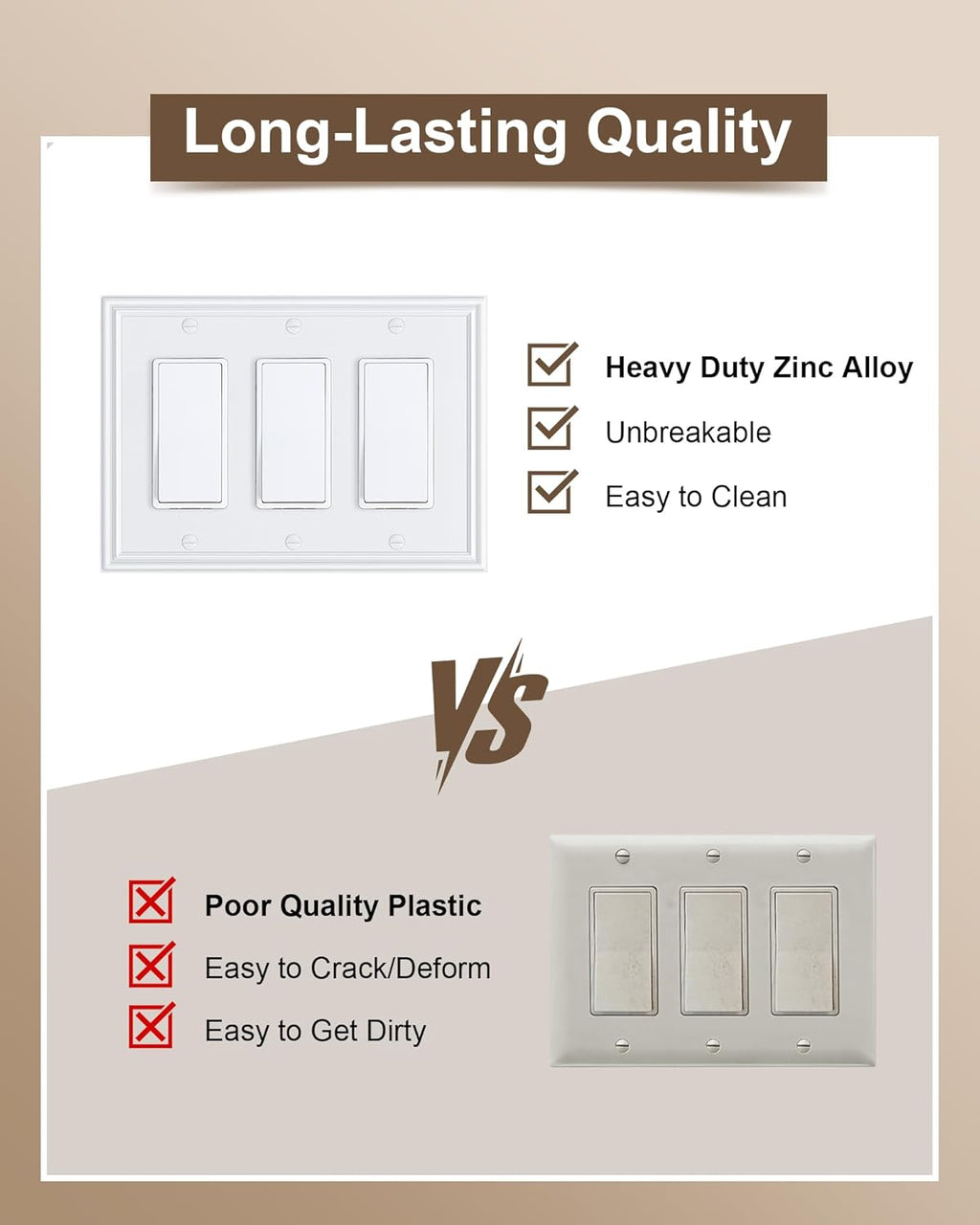 Long-Lasting Quality

Heavy Duty Zinc Alloy

Unbreakable

Easy to Clean

VS

Poor Quality Plastic

Easy to Crack/Deform

Easy to Get Dirty